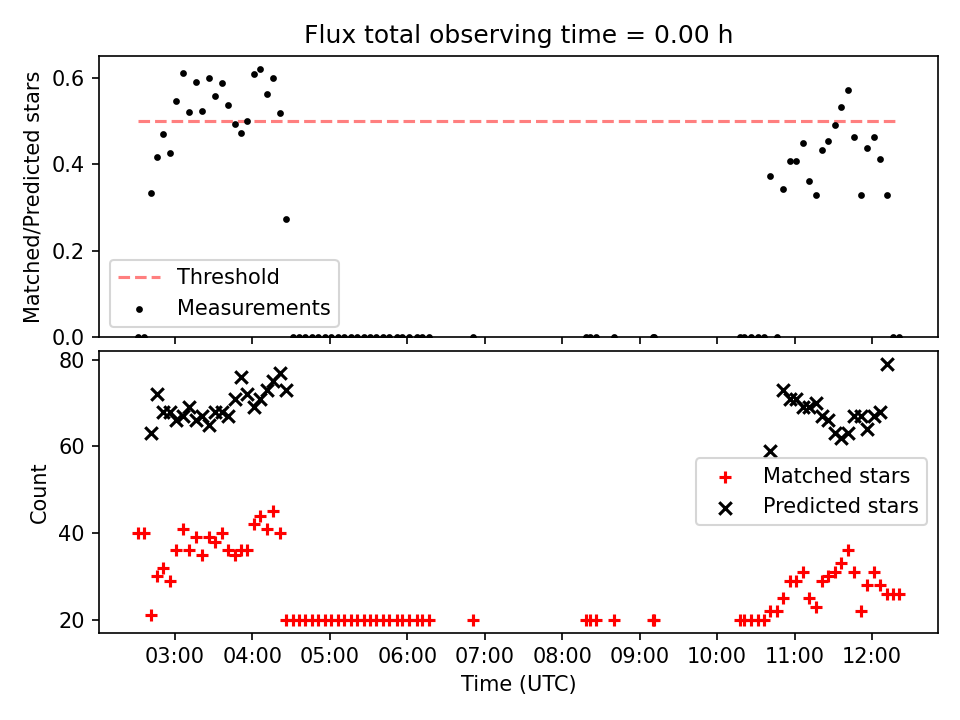 Flux total observing time = 0.00 h

Matched/Predicted stars

0.6
0.4
0.2
0.0

Threshold
Measurements

Count

80
60
40
20

Matched stars
Predicted stars

03:00 04:00 05:00 06:00 07:00 08:00 09:00 10:00 11:00 12:00

Time (UTC)